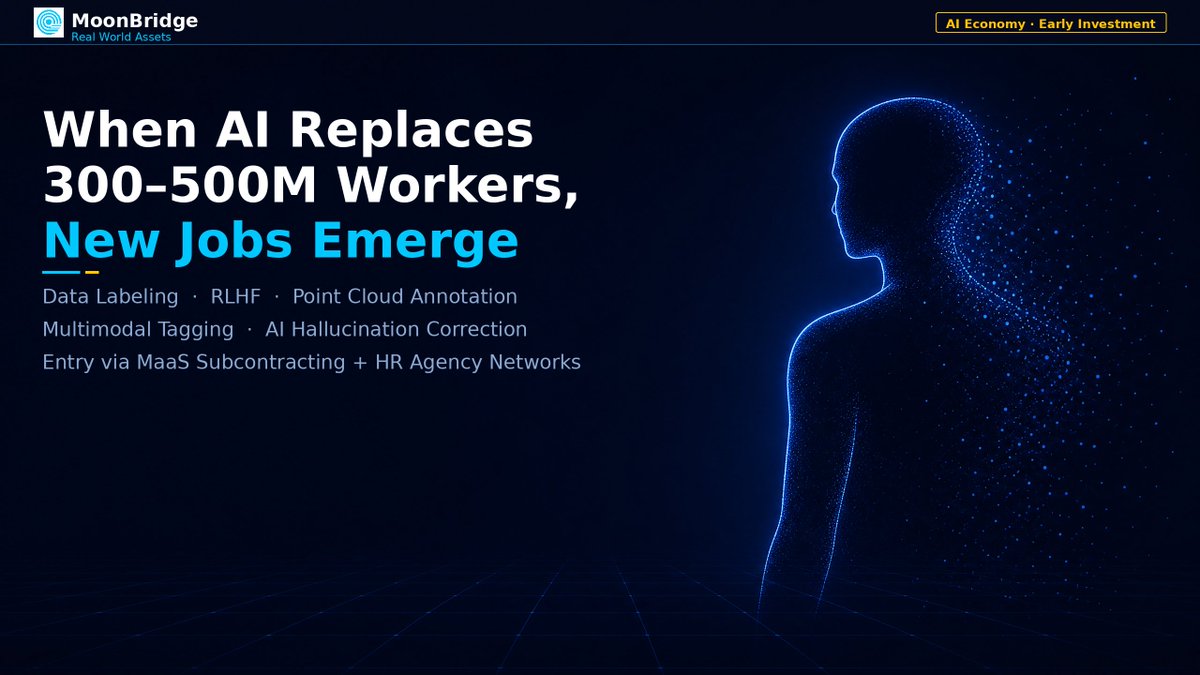 MoonBridge
Real World Assets

AI Economy · Early Investment

When AI Replaces 300–500M Workers, New Jobs Emerge

Data Labeling · RLHF · Point Cloud Annotation
Multimodal Tagging · AI Hallucination Correction
Entry via MaaS Subcontracting + HR Agency Networks